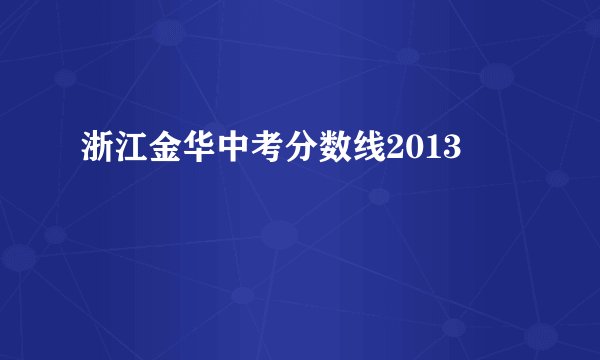 浙江金华中考分数线2013